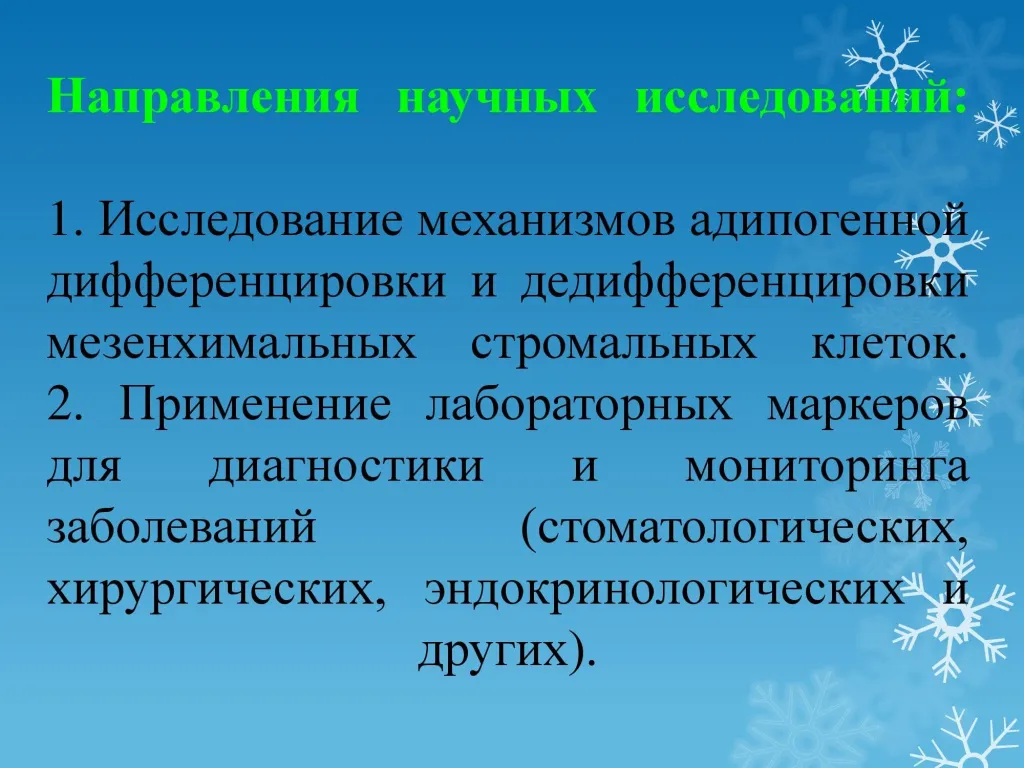 Направления научных исследований:

1. Исследование механизмов адипогенной дифференцировки и дедифференцировки мезенхимальных стромальных клеток.
2. Применение лабораторных маркеров для диагностики и мониторинга заболеваний (стоматологических, хирургических, эндокринологических и других).